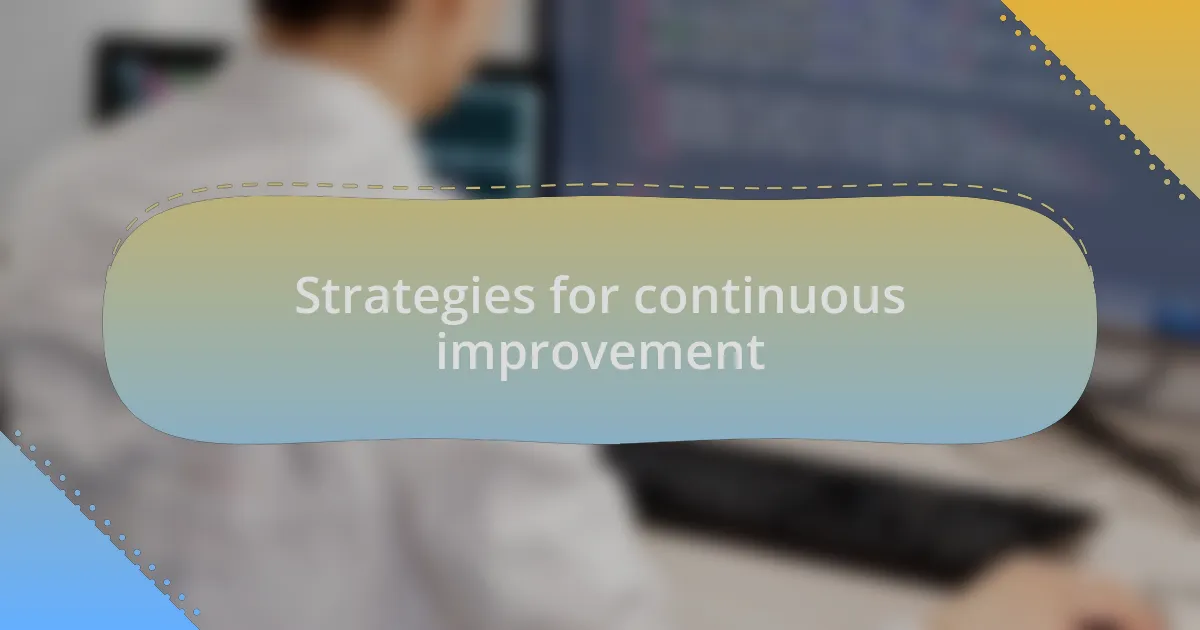 Strategies for continuous improvement